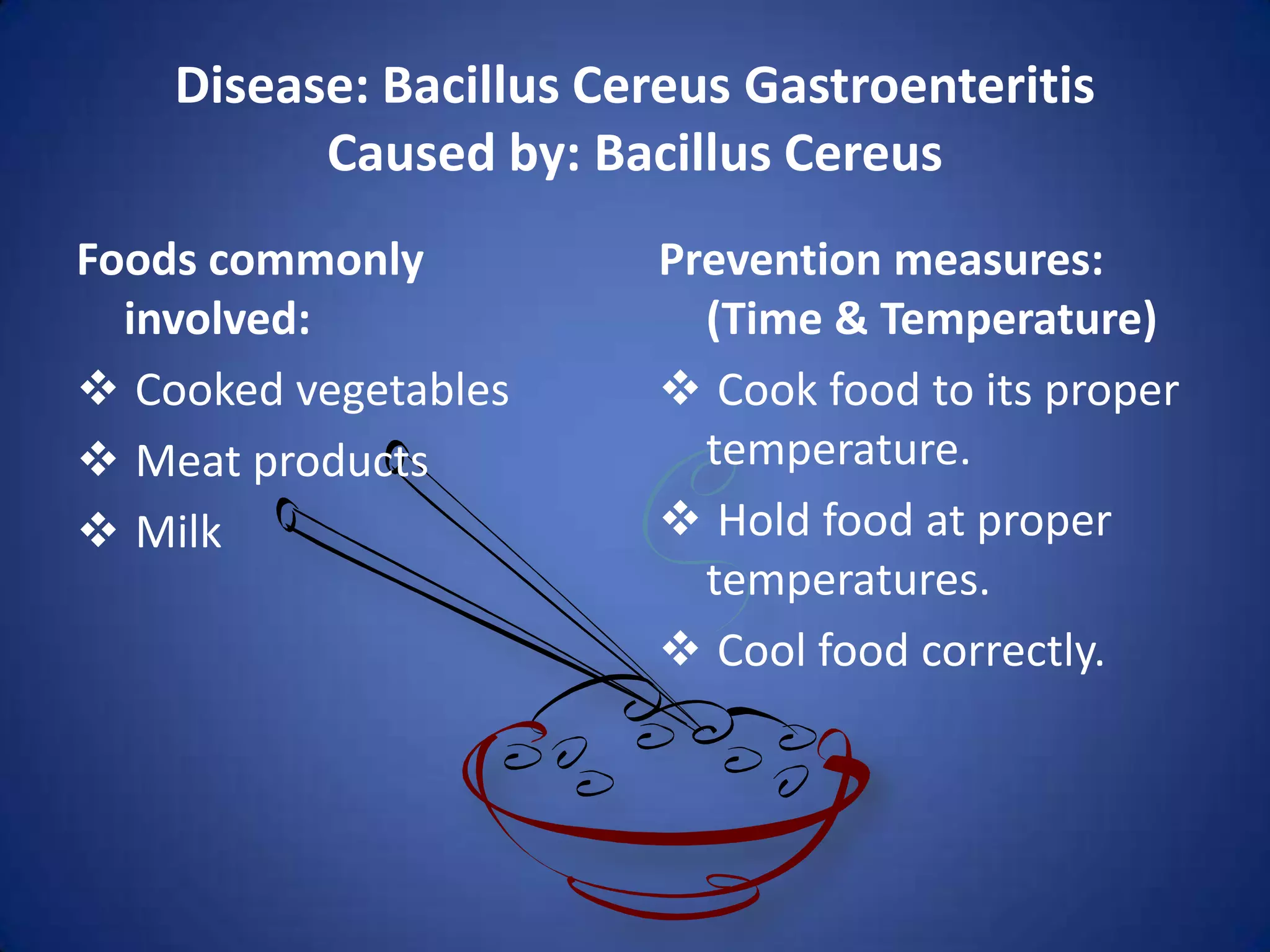 Disease: Bacillus Cereus Gastroenteritis
Caused by: Bacillus Cereus

Foods commonly involved:

❖ Cooked vegetables
❖ Meat products
❖ Milk

Prevention measures: (Time & Temperature)

❖ Cook food to its proper temperature.
❖ Hold food at proper temperatures.
❖ Cool food correctly.